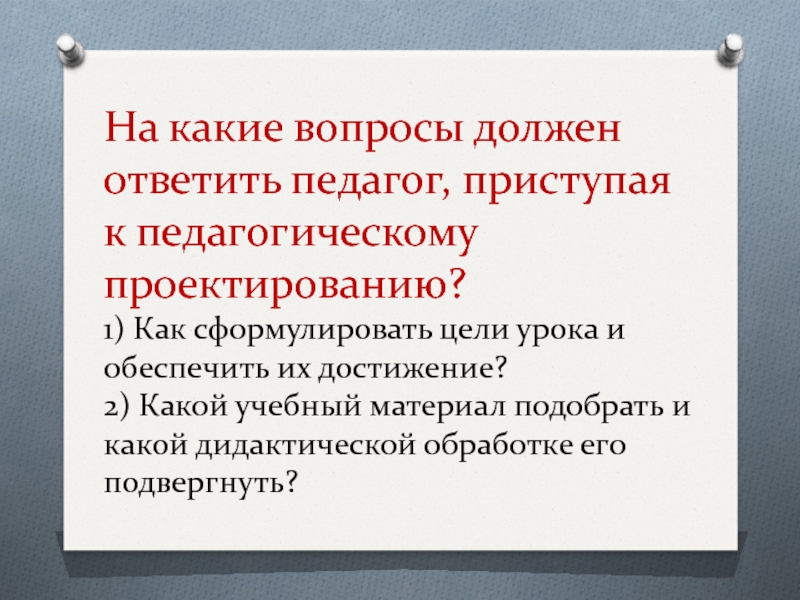 На какие вопросы должен ответить педагог, приступая к педагогическому проектированию?

1) Как сформулировать цели урока и обеспечить их достижение?
2) Какой учебный материал подобрать и какой дидактической обработке его подвергнуть?